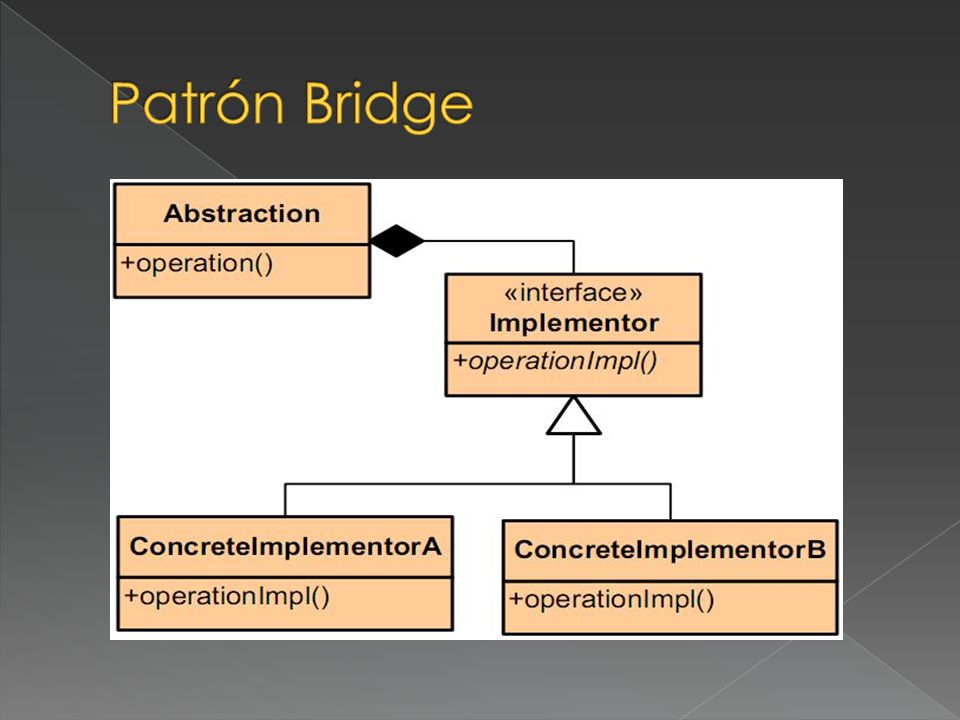 Patrón Bridge

Abstraction
+operation()

«interface»
Implementor
+operationImpl()

ConcreteImplementorA
+operationImpl()

ConcreteImplementorB
+operationImpl()